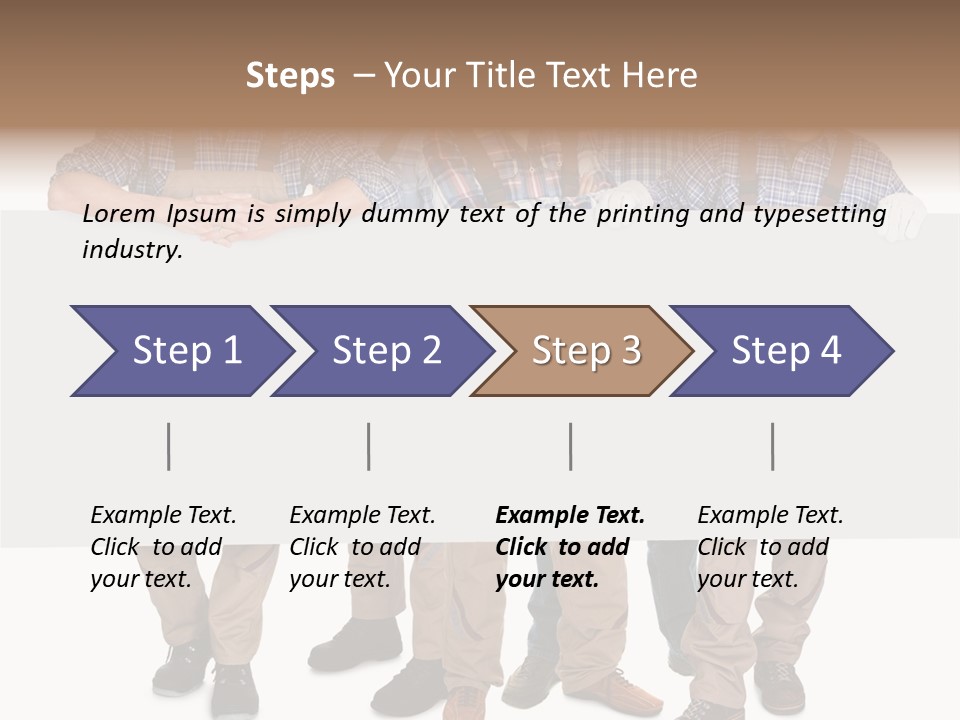 Steps – Your Title Text Here

Lorem Ipsum is simply dummy text of the printing and typesetting industry.

Step 1

Step 2

Step 3

Step 4

Example Text. Click to add your text.

Example Text. Click to add your text.

Example Text. Click to add your text.

Example Text. Click to add your text.